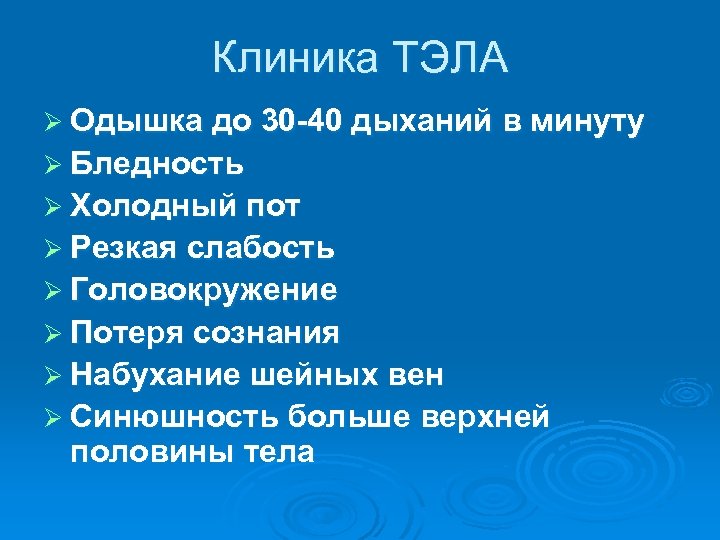 Клиника ТЭЛА

➢ Одышка до 30-40 дыханий в минуту
➢ Бледность
➢ Холодный пот
➢ Резкая слабость
➢ Головокружение
➢ Потеря сознания
➢ Набухание шейных вен
➢ Синюшность больше верхней половины тела